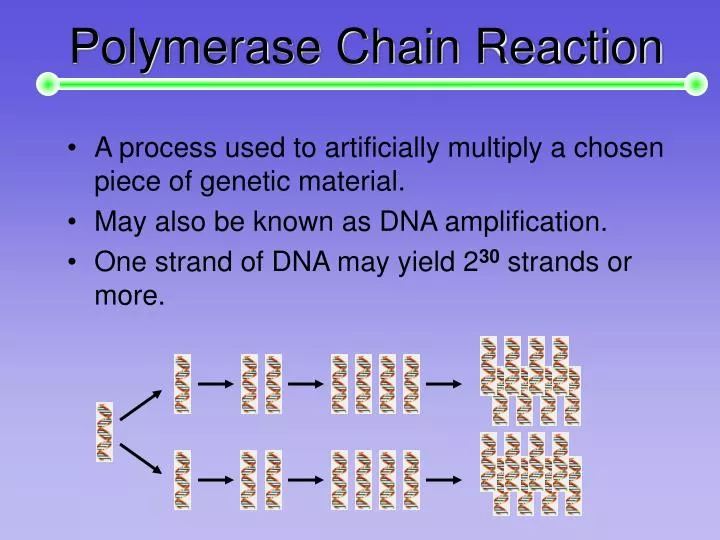 Polymerase Chain Reaction

• A process used to artificially multiply a chosen piece of genetic material.
• May also be known as DNA amplification.
• One strand of DNA may yield $2^{30}$ strands or more.